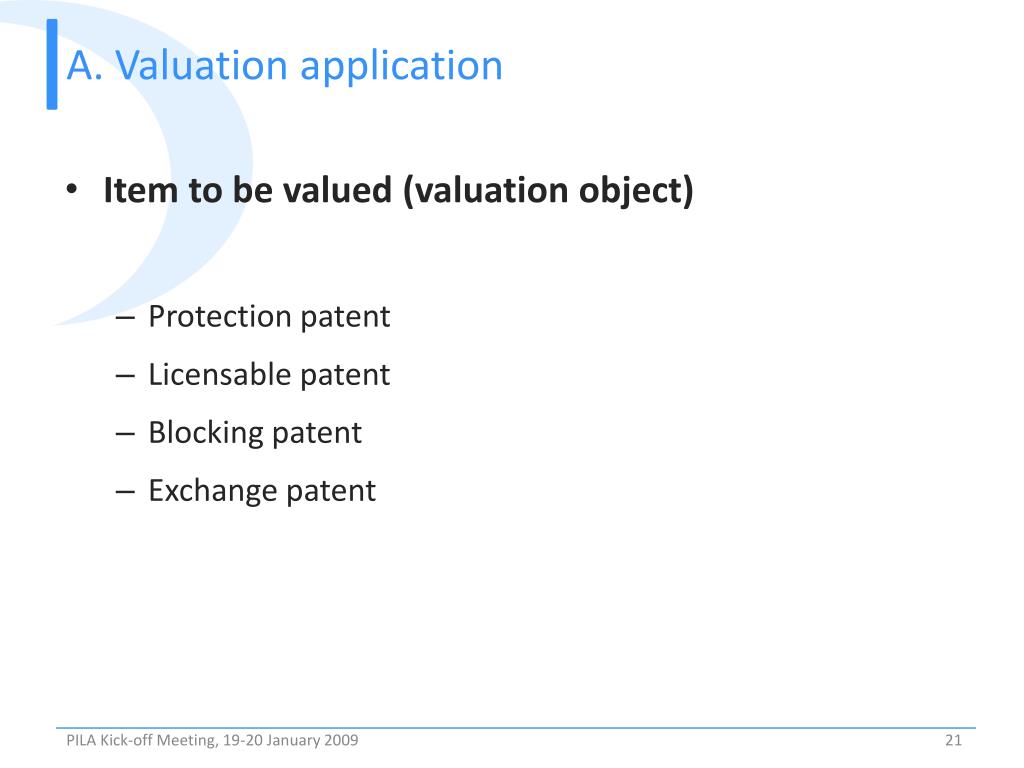 A. Valuation application

• Item to be valued (valuation object)

– Protection patent
– Licensable patent
– Blocking patent
– Exchange patent

PILA Kick-off Meeting, 19-20 January 2009

21